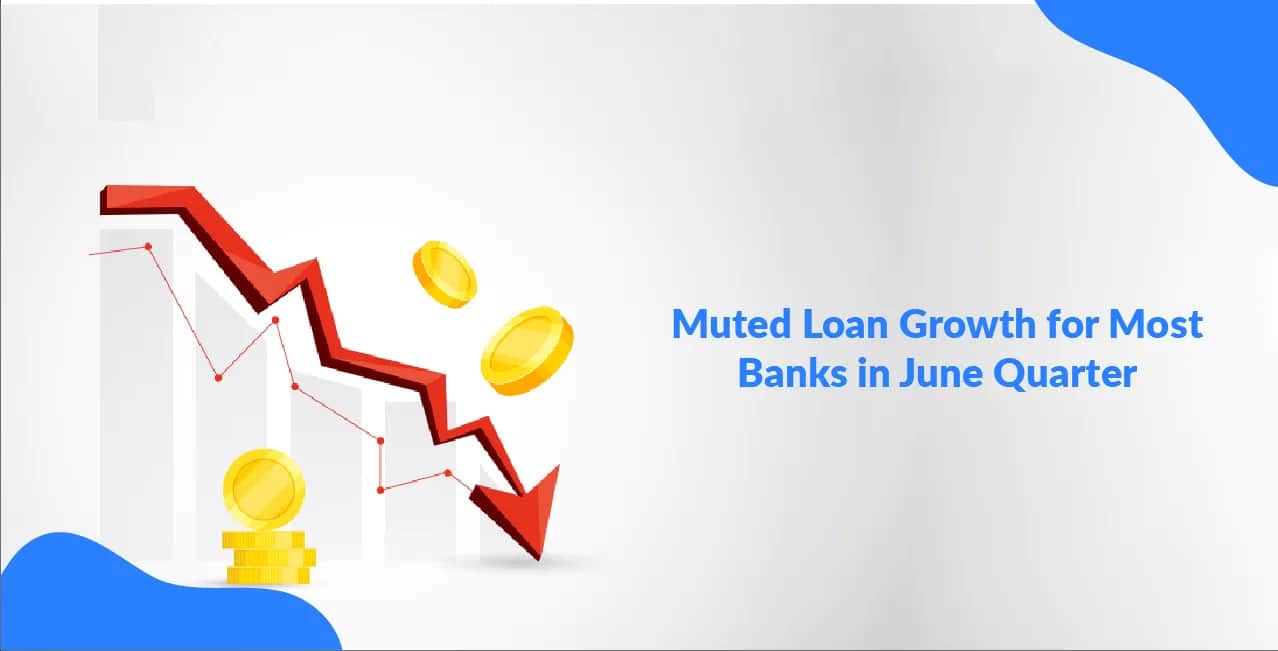 Muted Loan Growth for Most Banks in June Quarter